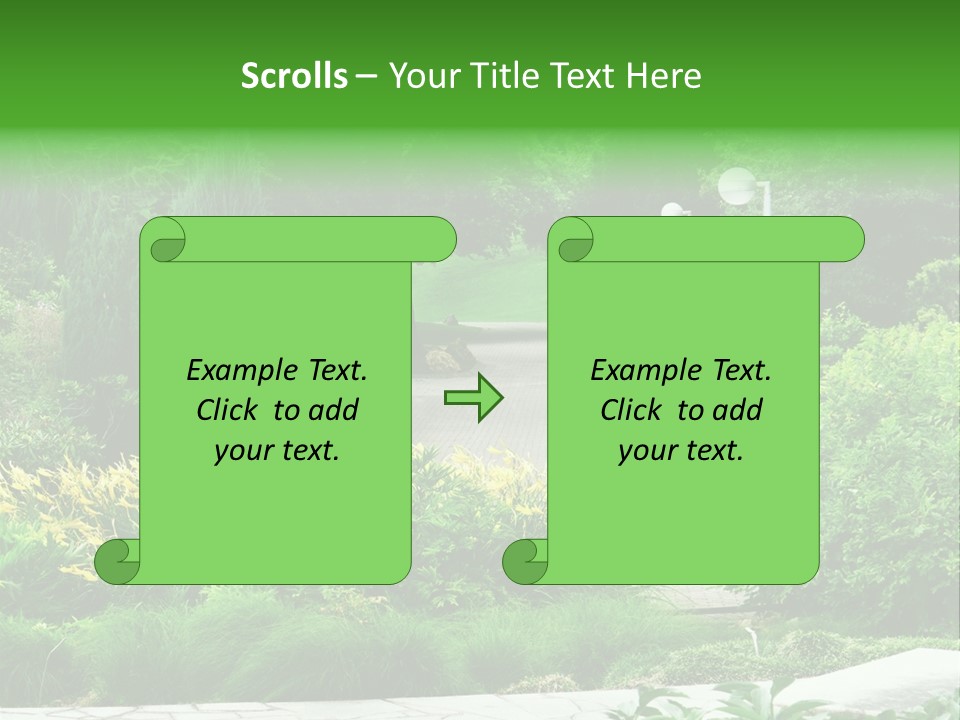 Scrolls – Your Title Text Here

Example Text. Click to add your text.

Example Text. Click to add your text.